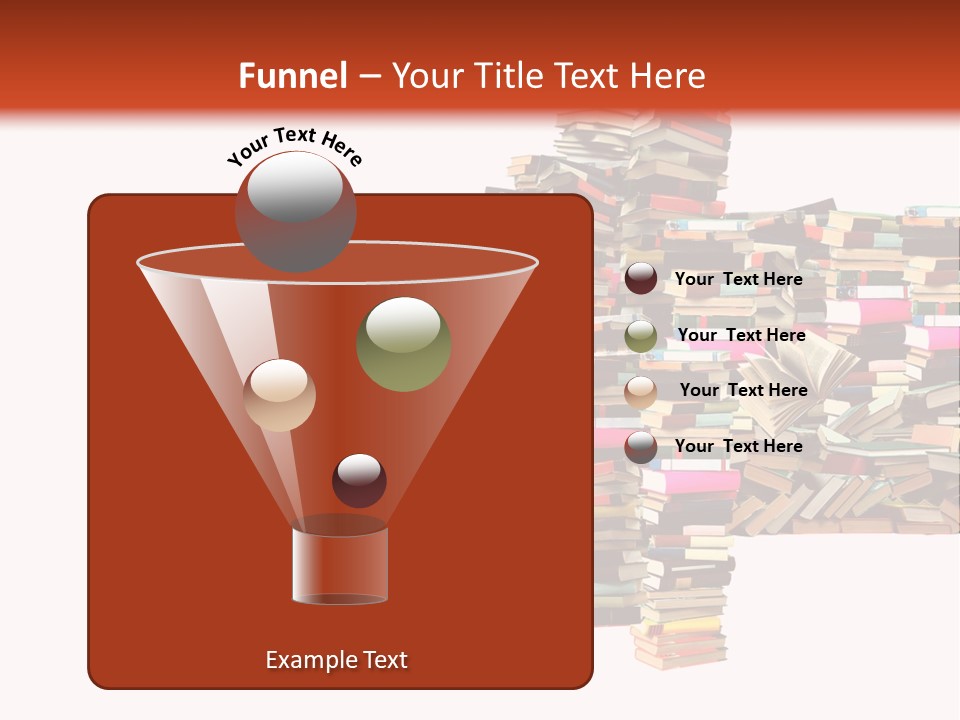 Funnel – Your Title Text Here

Your Text Here

Your Text Here

Your Text Here

Your Text Here

Your Text Here

Example Text